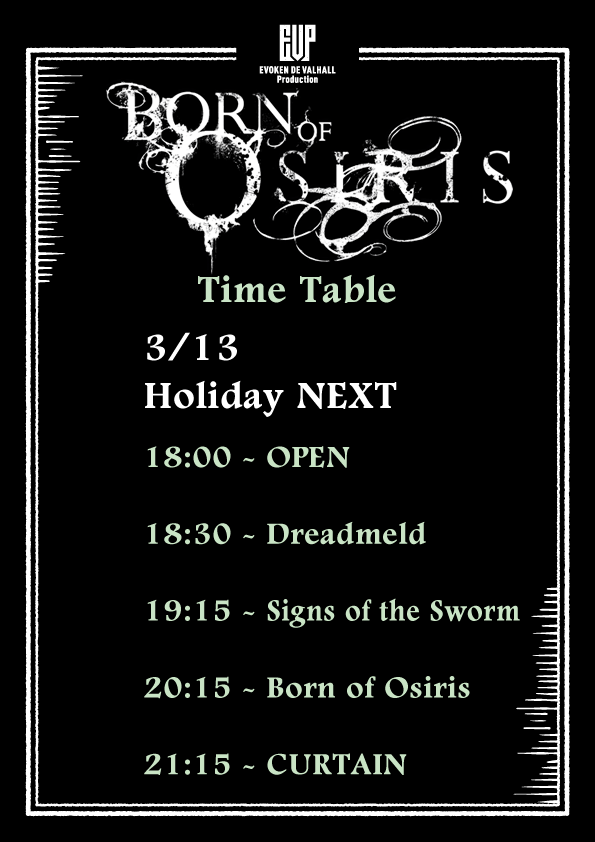 EVP
EVOKEN DE VALHALL
Production

BORN OF OSIRIS

Time Table

3/13
Holiday NEXT

18:00 ~ OPEN

18:30 ~ Dreadmeld

19:15 ~ Signs of the Sworm

20:15 ~ Born of Osiris

21:15 ~ CURTAIN